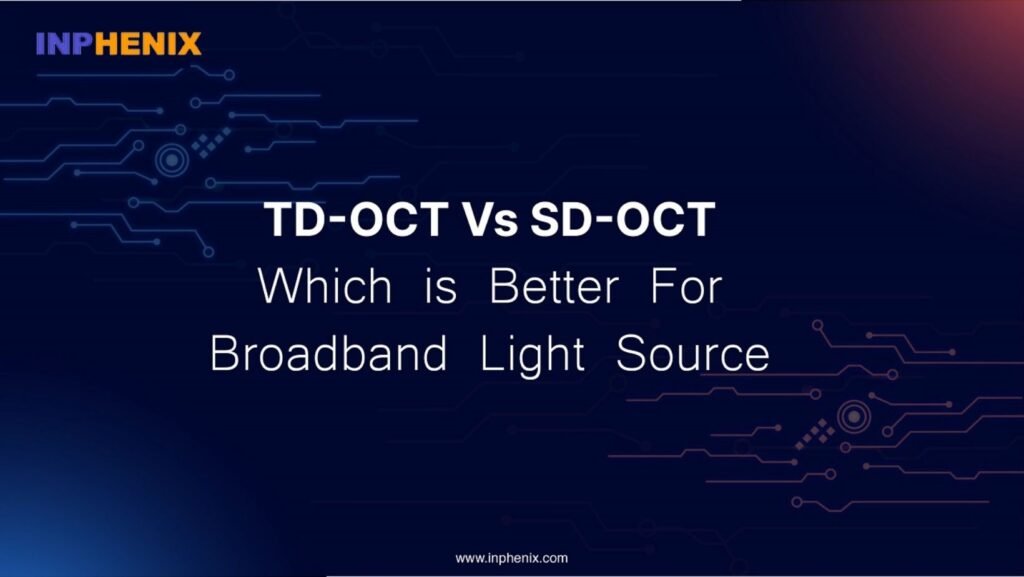 INPHENIX

TD-OCT Vs SD-OCT
Which is Better For Broadband Light Source

www.inphenix.com